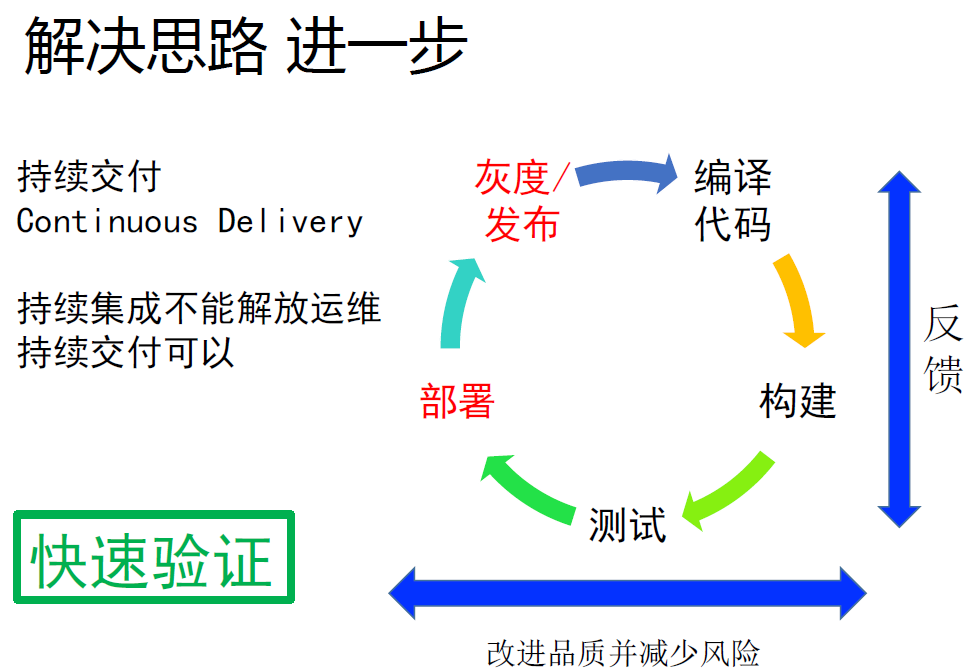 解决思路 进一步

持续交付
Continuous Delivery

持续集成不能解放运维
持续交付可以

快速验证

灰度/发布

编译代码

构建

测试

部署

反馈

改进品质并减少风险